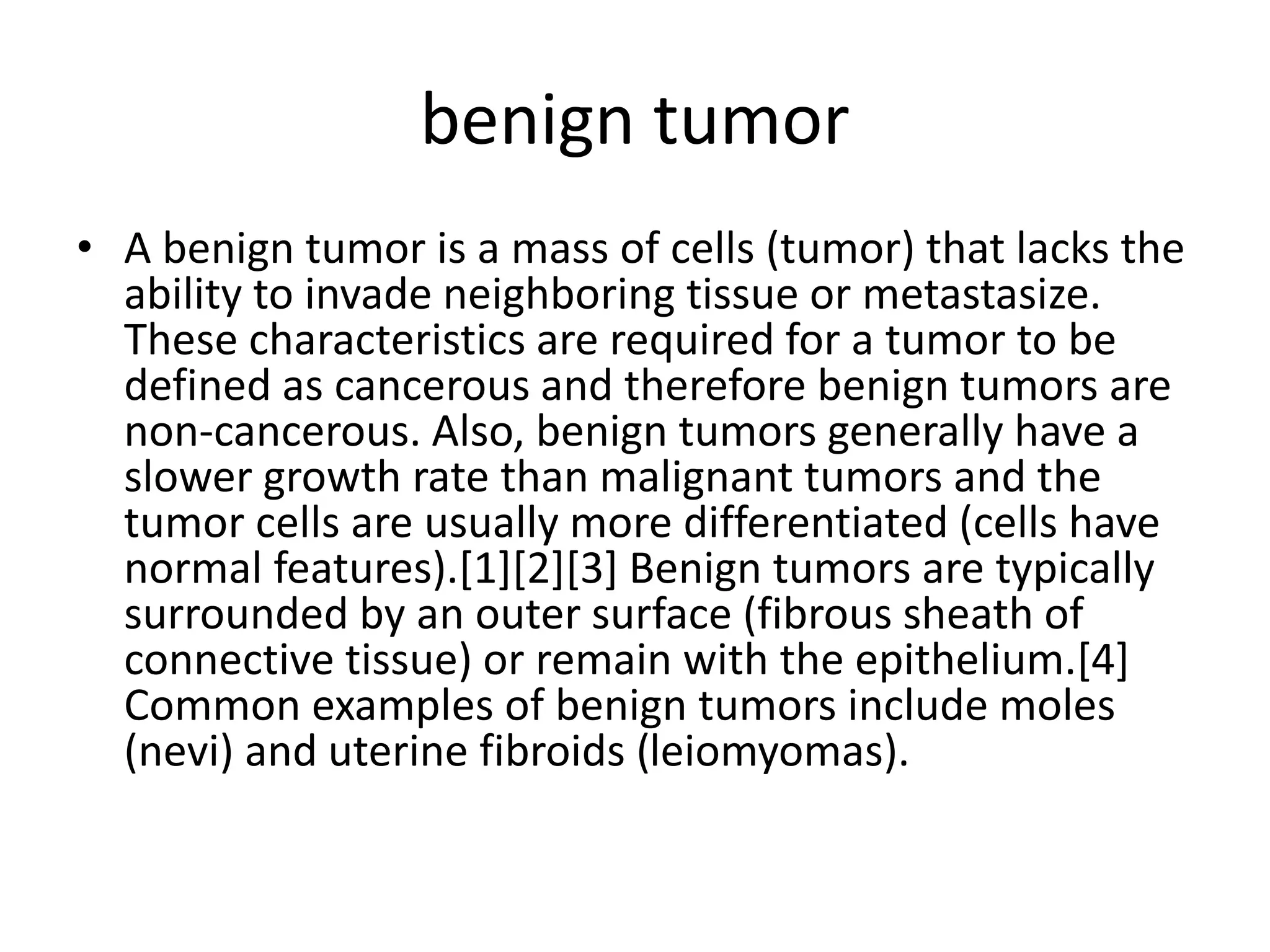 benign tumor

• A benign tumor is a mass of cells (tumor) that lacks the ability to invade neighboring tissue or metastasize. These characteristics are required for a tumor to be defined as cancerous and therefore benign tumors are non-cancerous. Also, benign tumors generally have a slower growth rate than malignant tumors and the tumor cells are usually more differentiated (cells have normal features).[1][2][3] Benign tumors are typically surrounded by an outer surface (fibrous sheath of connective tissue) or remain with the epithelium.[4] Common examples of benign tumors include moles (nevi) and uterine fibroids (leiomyomas).